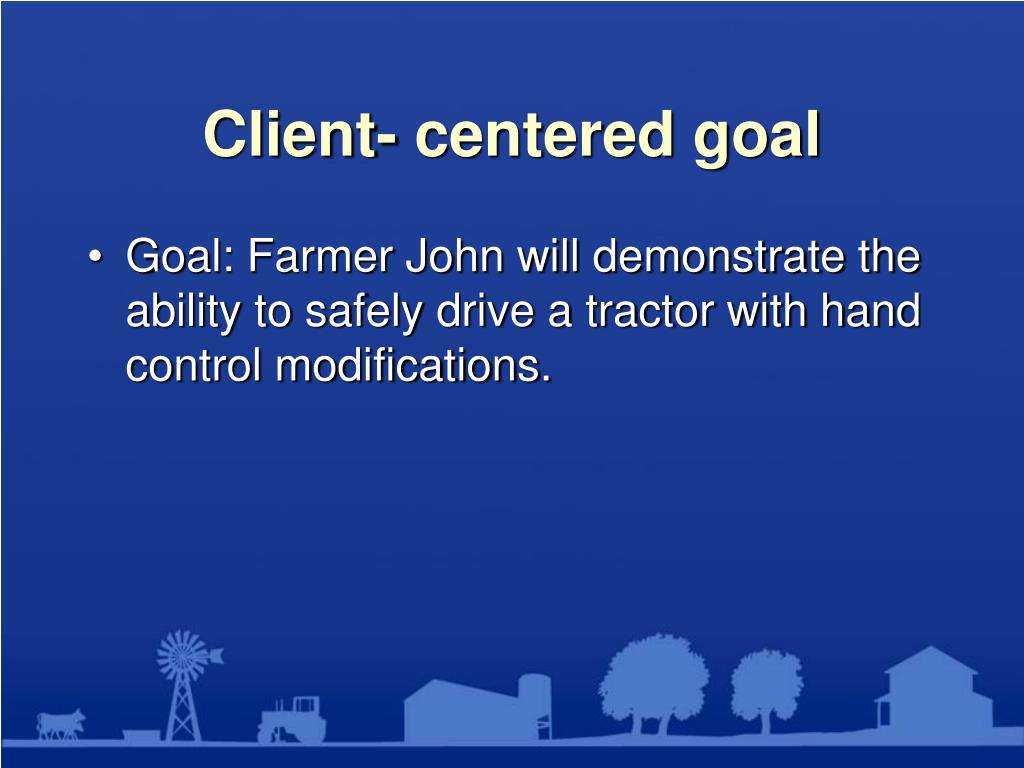 Client- centered goal

• Goal: Farmer John will demonstrate the ability to safely drive a tractor with hand control modifications.